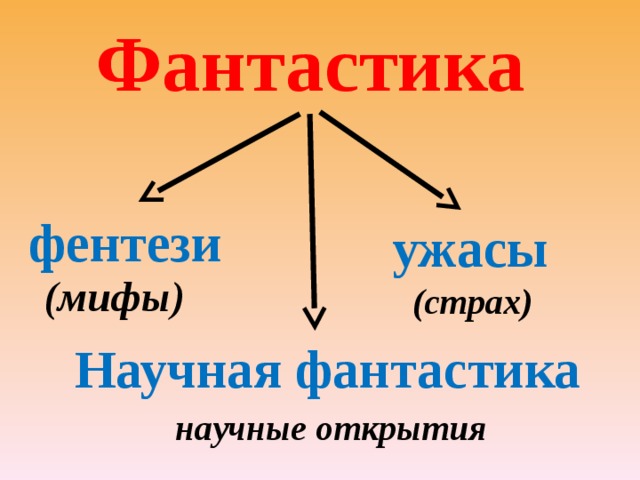 Фантастика

фентези
(мифы)

ужасы
(страх)

Научная фантастика
научные открытия